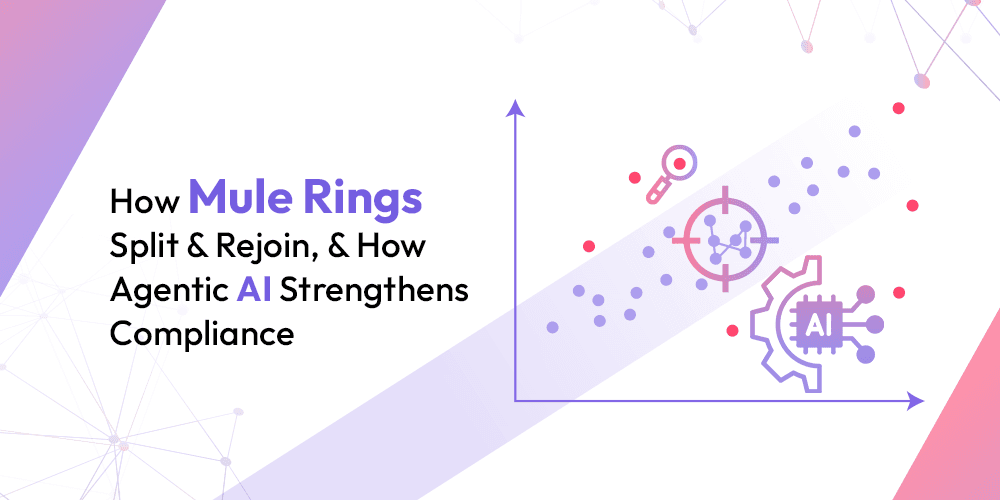 How Mule Rings Split & Rejoin, & How Agentic AI Strengthens Compliance

AI